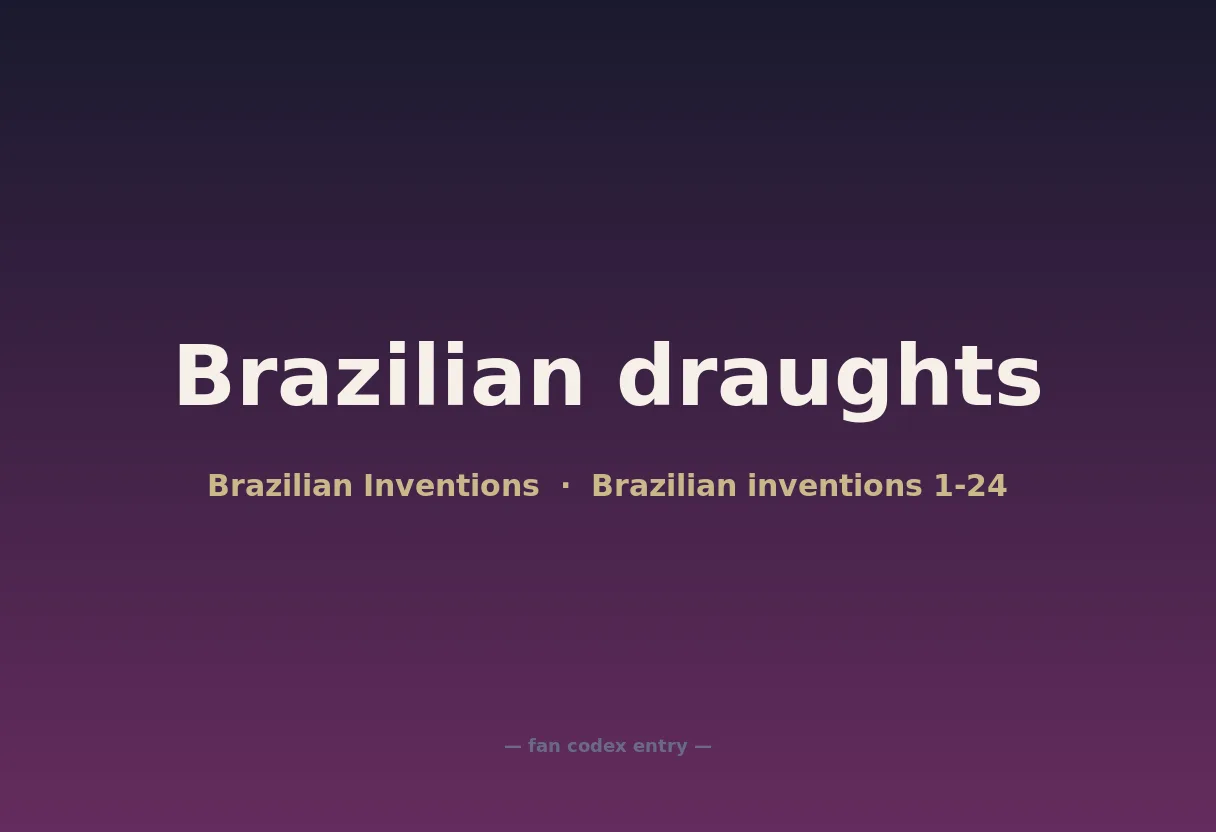 Brazilian draughts

Brazilian Inventions · Brazilian inventions 1-24

— fan codex entry —